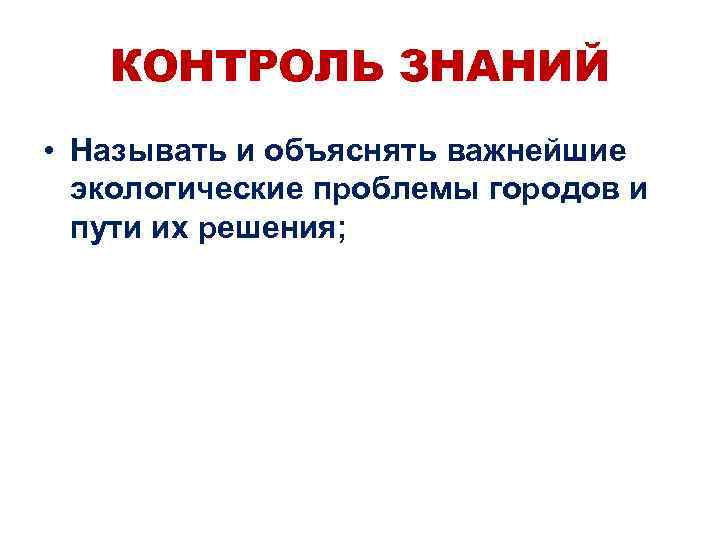 КОНТРОЛЬ ЗНАНИЙ

• Называть и объяснять важнейшие экологические проблемы городов и пути их решения;